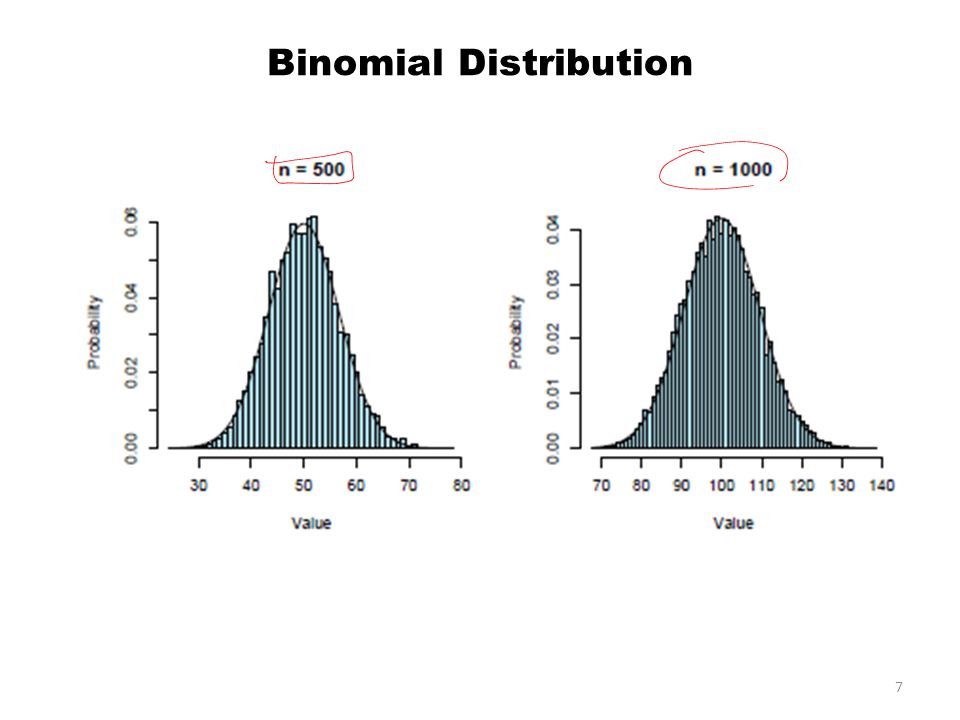 Binomial Distribution

n = 500

Probability

0.00
0.02
0.04
0.06

30 40 50 60 70 80

Value

n = 1000

Probability

0.00
0.01
0.02
0.03
0.04

70 80 90 100 110 120 130 140

Value

7